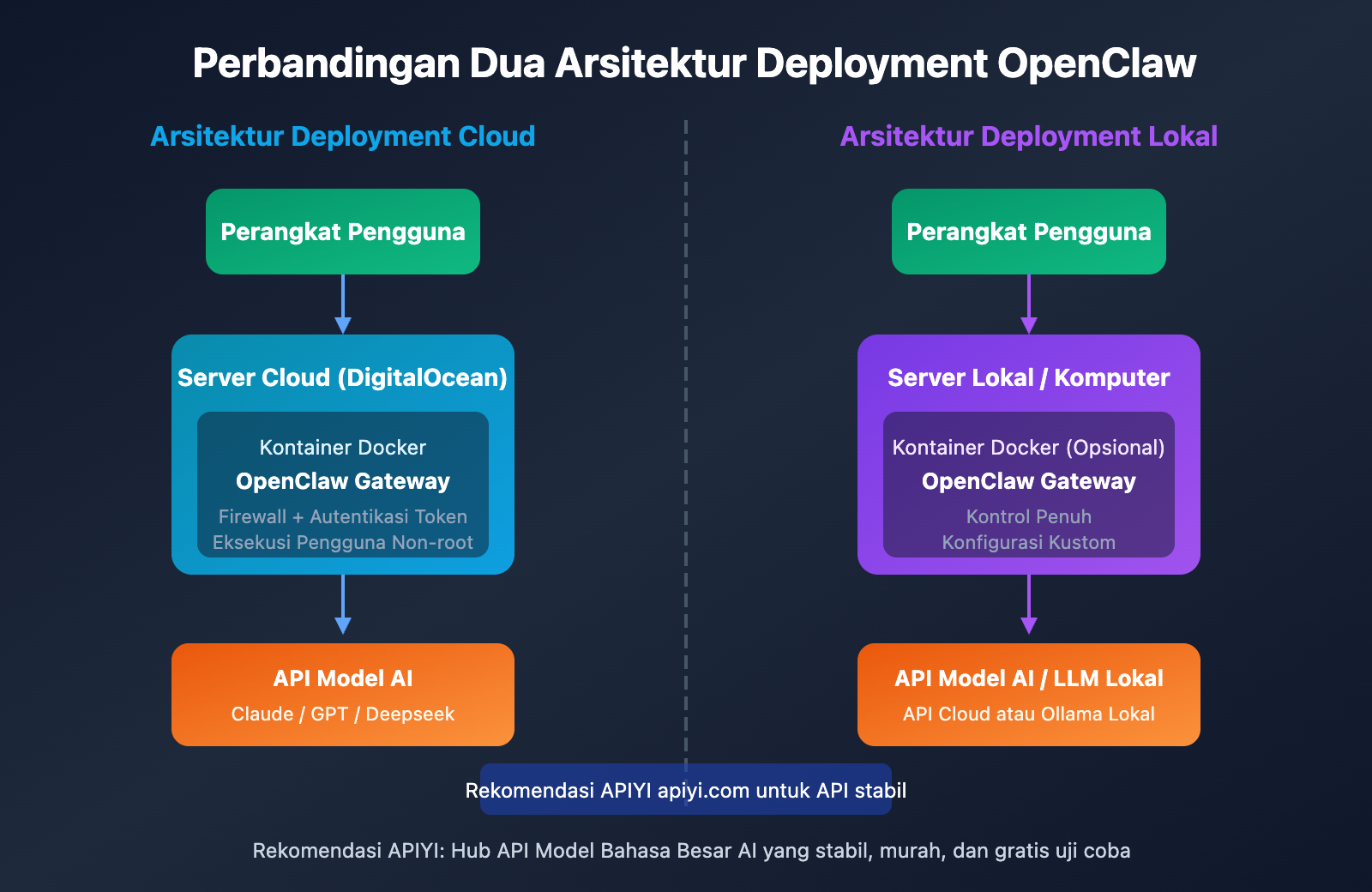 Perbandingan Dua Arsitektur Deployment OpenClaw

Arsitektur Deployment Cloud

Perangkat Pengguna

Server Cloud (DigitalOcean)

Kontainer Docker
OpenClaw Gateway
Firewall + Autentikasi Token
Eksekusi Pengguna Non-root

API Model AI
Claude / GPT / Deepseek

Arsitektur Deployment Lokal

Perangkat Pengguna

Server Lokal / Komputer

Kontainer Docker (Opsional)
OpenClaw Gateway
Kontrol Penuh
Konfigurasi Kustom

API Model AI / LLM Lokal
API Cloud atau Ollama Lokal

Rekomendasi APIYI apiyi.com untuk API stabil

Rekomendasi APIYI: Hub API Model Bahasa Besar AI yang stabil, murah, dan gratis uji coba